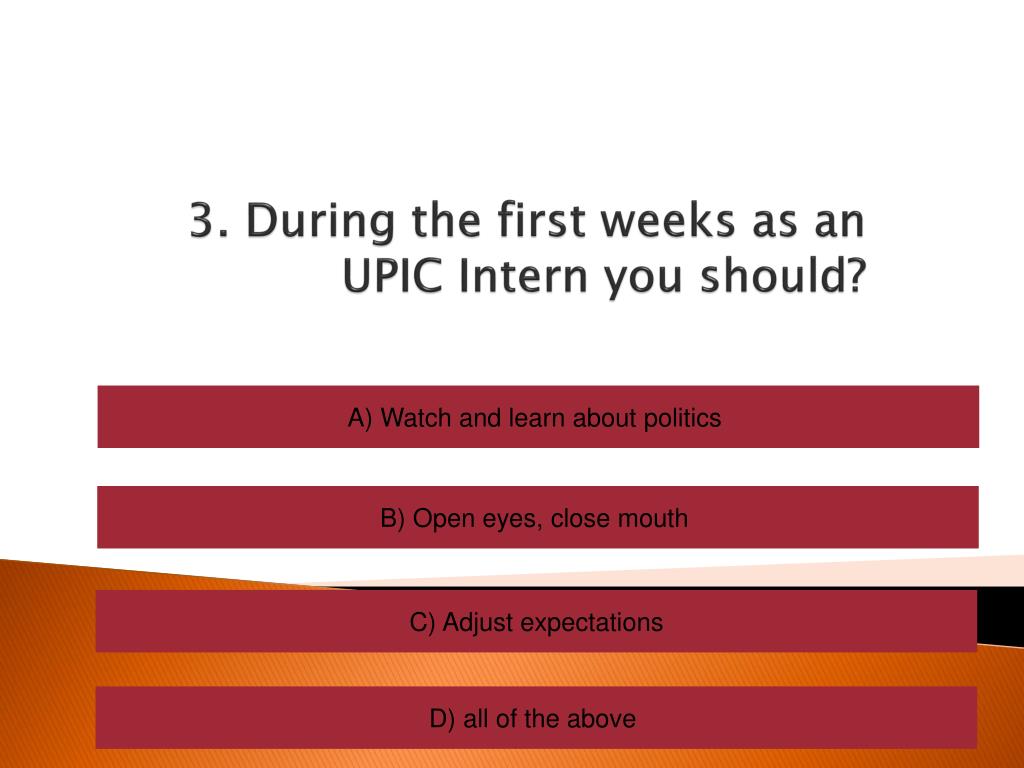 3. During the first weeks as an UPIC Intern you should?

A) Watch and learn about politics

B) Open eyes, close mouth

C) Adjust expectations

D) all of the above